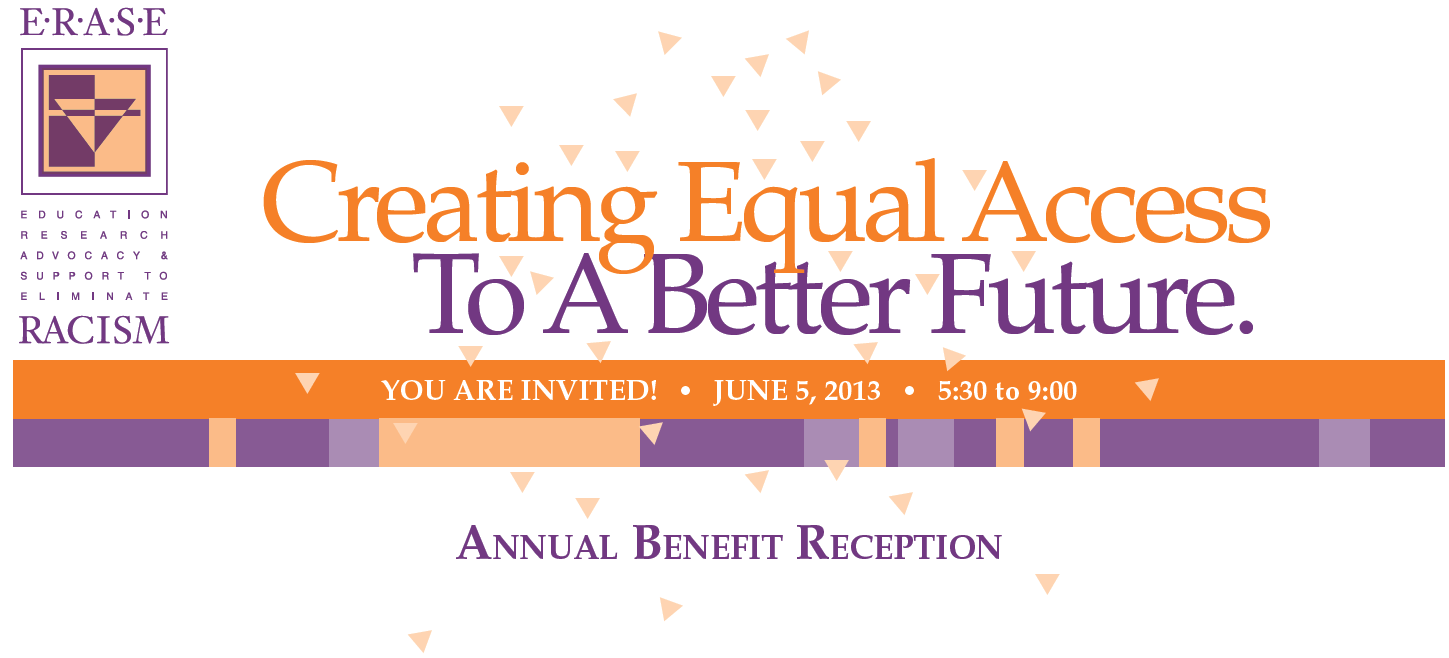 E·R·A·S·E

EDUCATION
RESEARCH
ADVOCACY &
SUPPORT TO
ELIMINATE
RACISM

Creating Equal Access
To A Better Future.

YOU ARE INVITED! • JUNE 5, 2013 • 5:30 to 9:00

ANNUAL BENEFIT RECEPTION